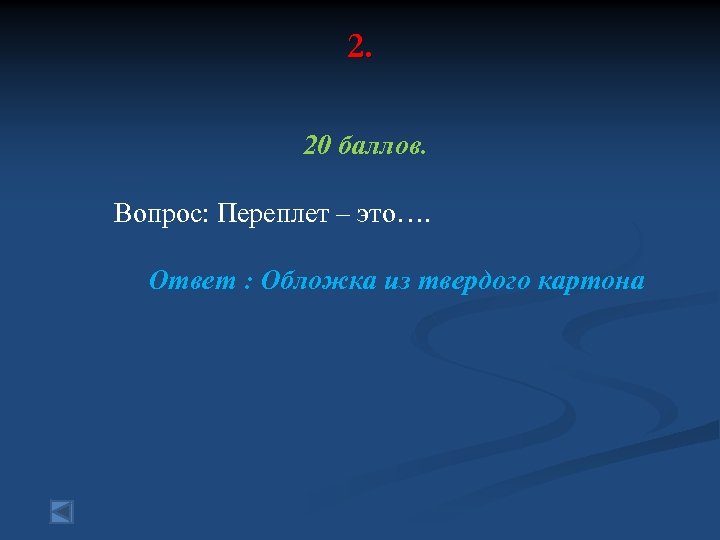 2.

20 баллов.

Вопрос: Переплет – это….

Ответ : Обложка из твердого картона